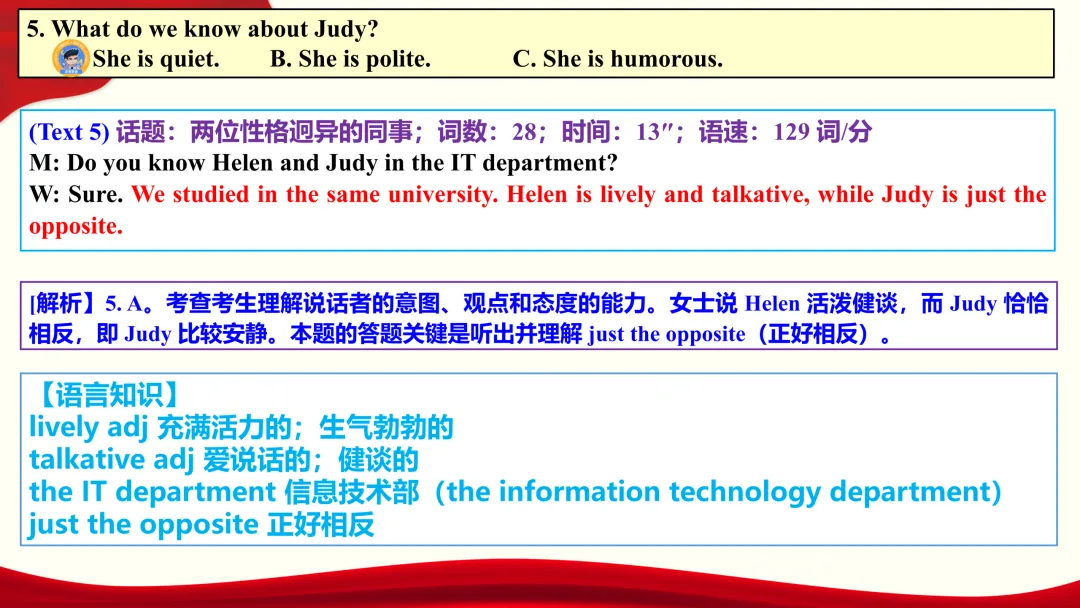 5. What do we know about Judy?
She is quiet. B. She is polite. C. She is humorous.

(Text 5) 话题：两位性格迥异的同事；词数：28；时间：13″；语速：129 词/分
M: Do you know Helen and Judy in the IT department?
W: Sure. We studied in the same university. Helen is lively and talkative, while Judy is just the opposite.

[解析】5. A。考查考生理解说话者的意图、观点和态度的能力。女士说 Helen 活泼健谈，而 Judy 恰恰相反，即 Judy 比较安静。本题的答题关键是听出并理解 just the opposite（正好相反）。

【语言知识】
lively adj 充满活力的；生气勃勃的
talkative adj 爱说话的；健谈的
the IT department 信息技术部（the information technology department)
just the opposite 正好相反